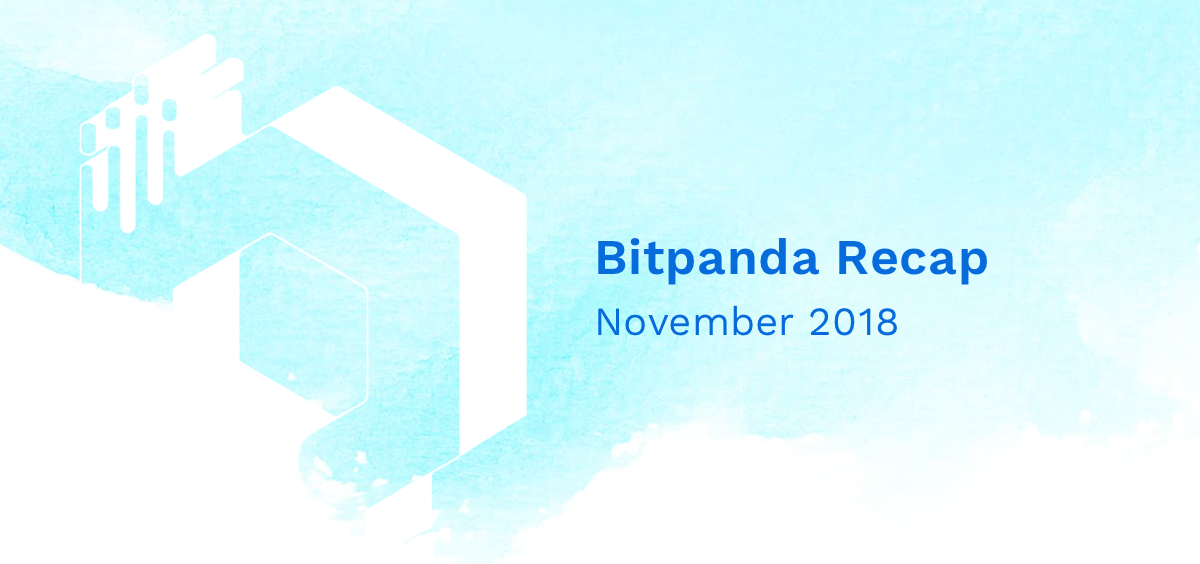 Bitpanda Recap

November 2018